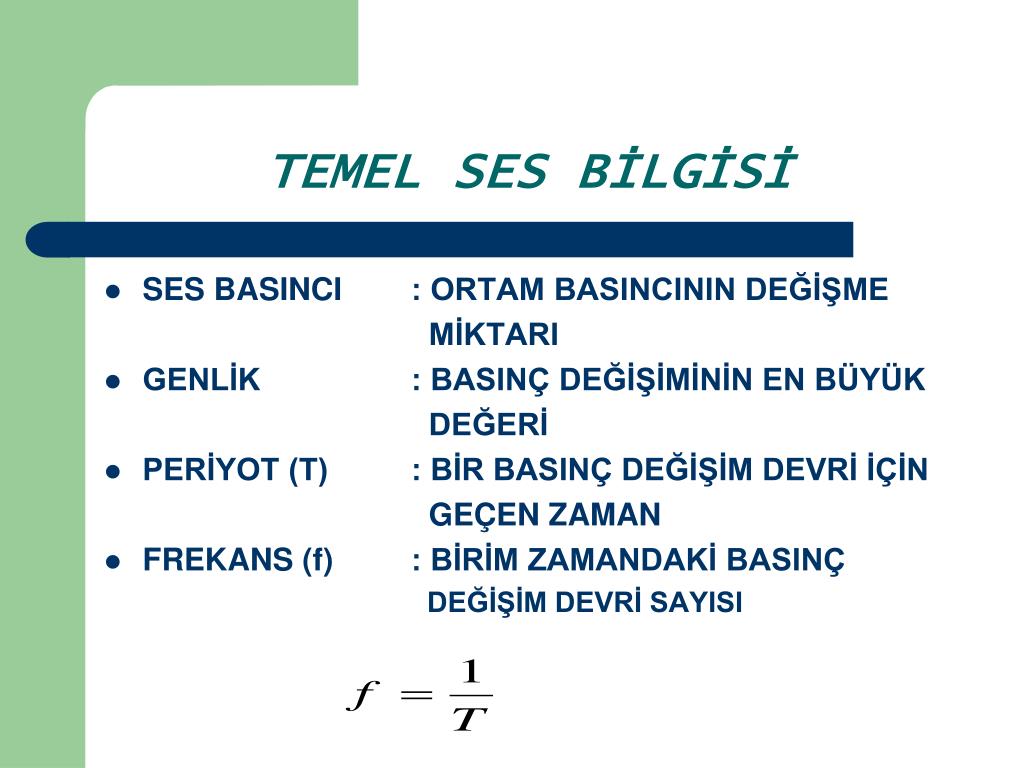 TEMEL SES BİLGİSİ

- SES BASINCI : ORTAM BASINCININ DEĞİŞME MİKTARI
- GENLİK : BASINÇ DEĞİŞİMİNİN EN BÜYÜK DEĞERİ
- PERİYOT (T) : BİR BASINÇ DEĞİŞİM DEVRİ İÇİN GEÇEN ZAMAN
- FREKANS (f) : BİRİM ZAMANDAKİ BASINÇ DEĞİŞİM DEVRİ SAYISI

$f = \frac{1}{T}$